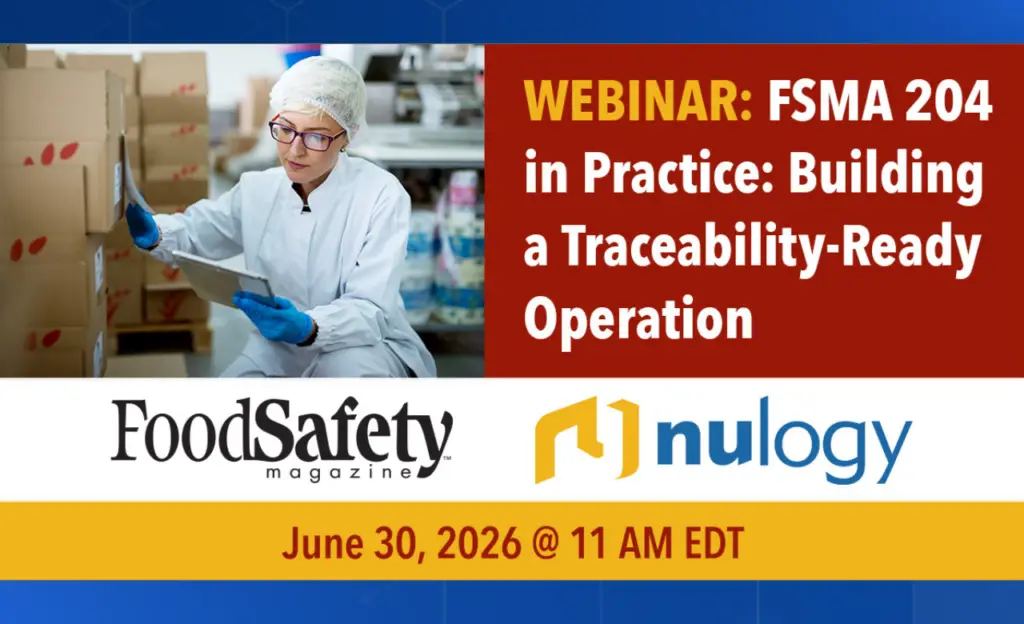 WEBINAR: FSMA 204 in Practice: Building a Traceability-Ready Operation

FoodSafety magazine

nulogy

June 30, 2026 @ 11 AM EDT